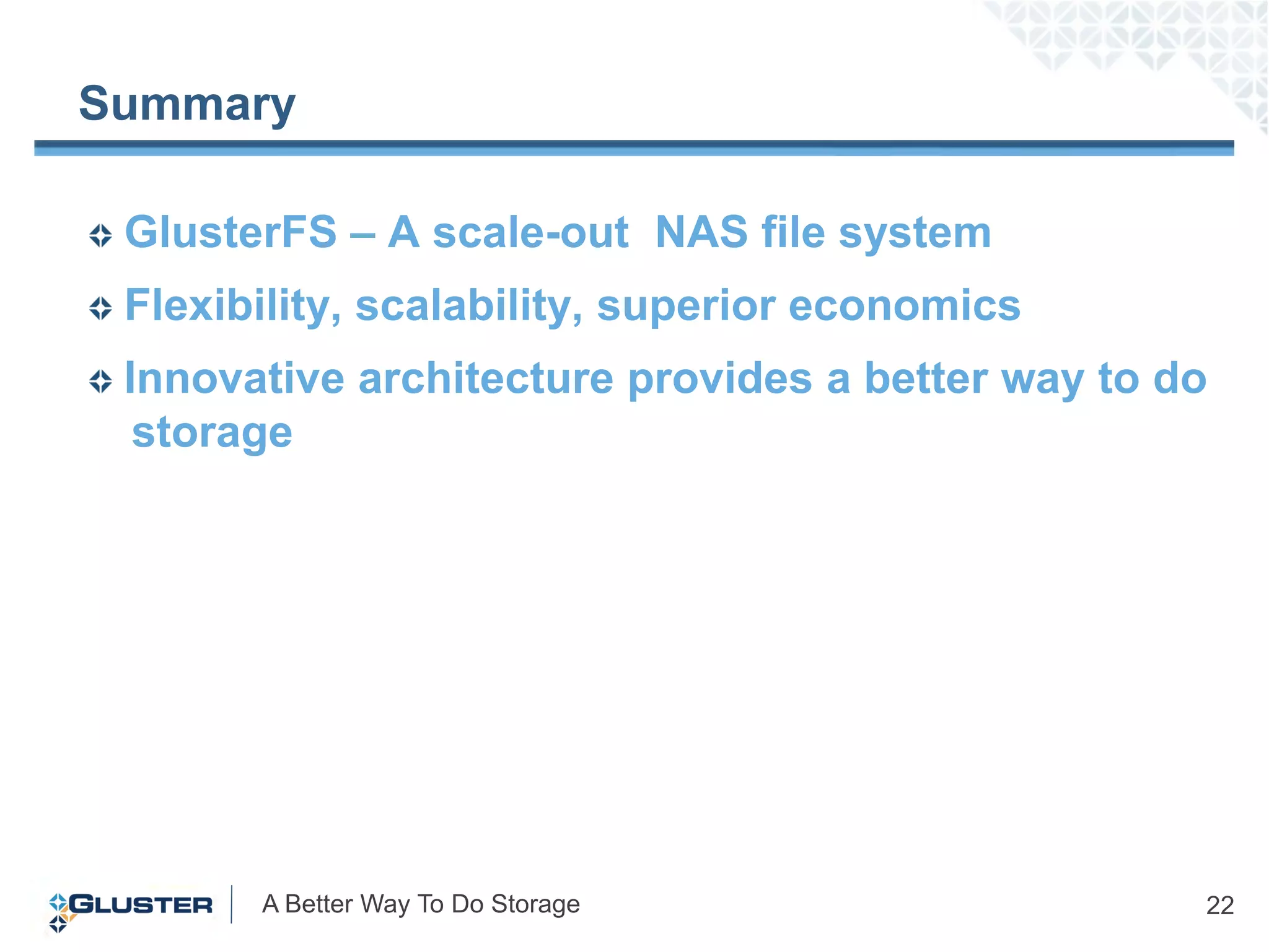 Summary

GlusterFS – A scale-out NAS file system

Flexibility, scalability, superior economics

Innovative architecture provides a better way to do storage

GLUSTER

A Better Way To Do Storage

22